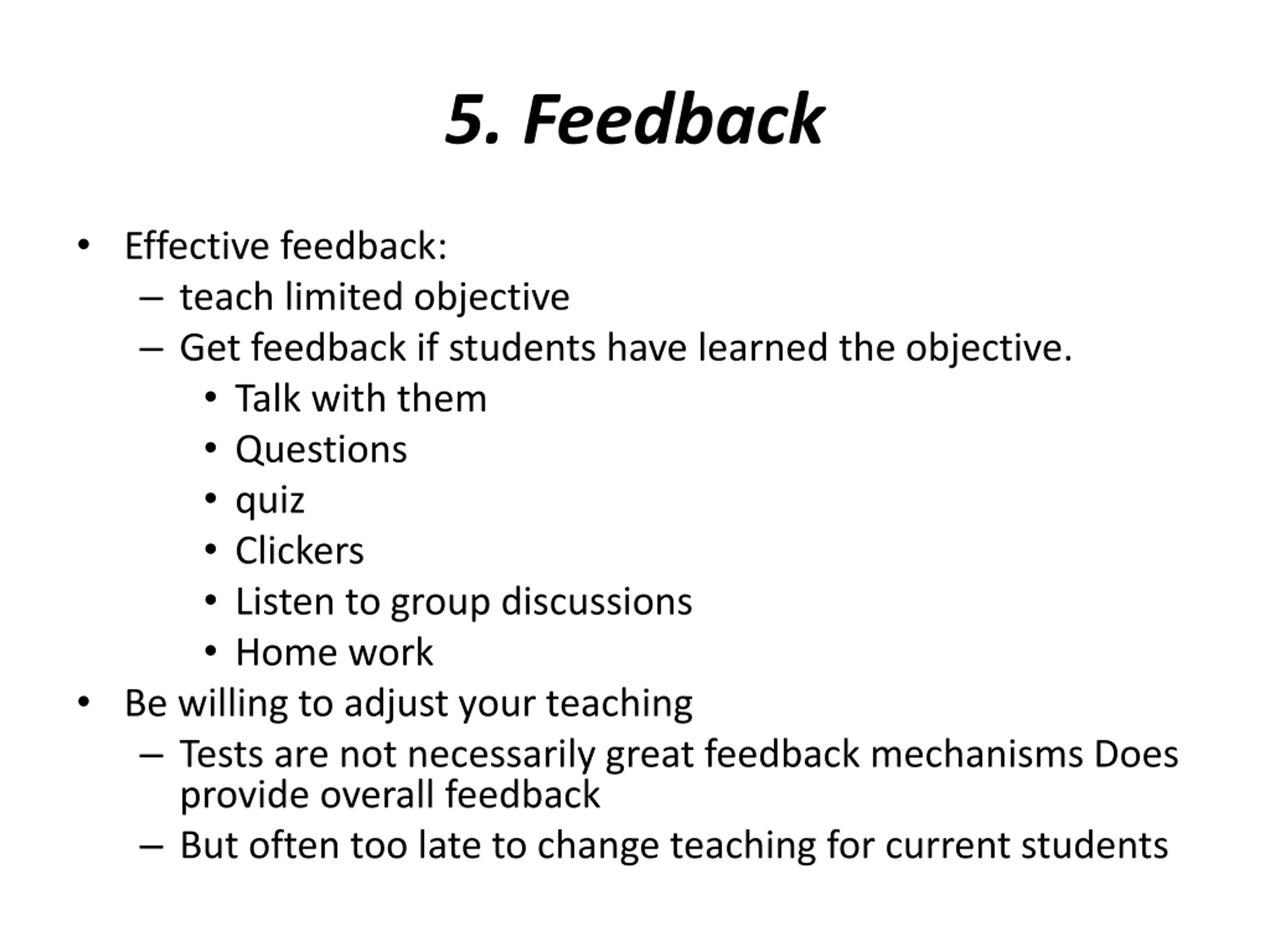 5. Feedback

• Effective feedback:
  – teach limited objective
  – Get feedback if students have learned the objective.
    • Talk with them
    • Questions
    • quiz
    • Clickers
    • Listen to group discussions
    • Home work
• Be willing to adjust your teaching
  – Tests are not necessarily great feedback mechanisms Does provide overall feedback
  – But often too late to change teaching for current students